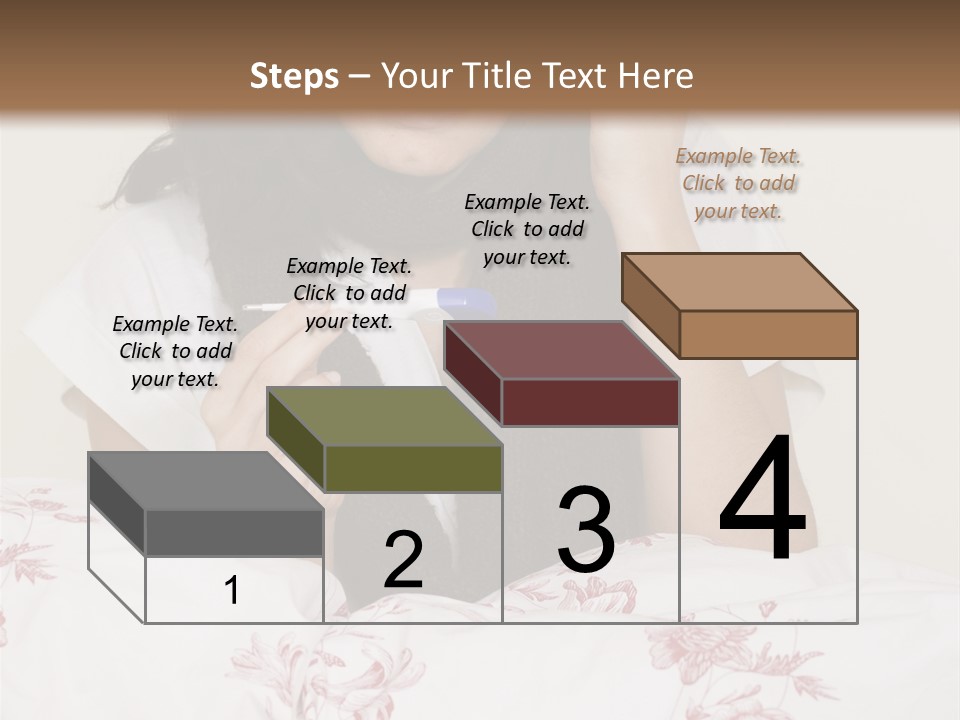 Steps – Your Title Text Here

Example Text. Click to add your text.

Example Text. Click to add your text.

Example Text. Click to add your text.

Example Text. Click to add your text.

1

2

3

4